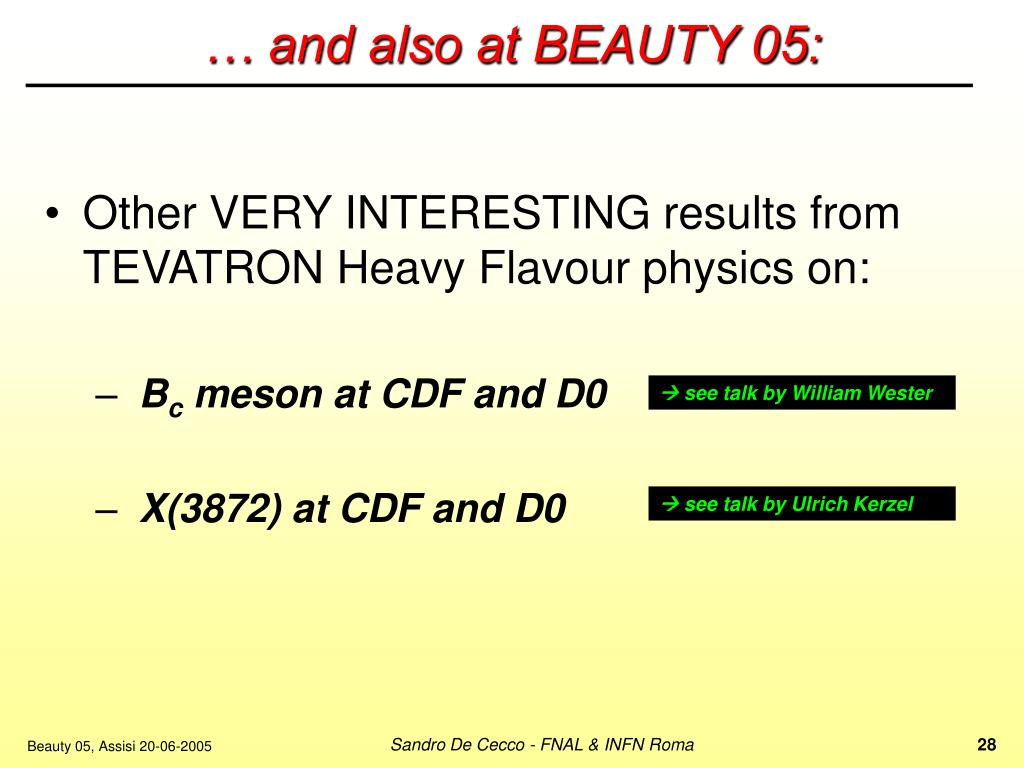 … and also at BEAUTY 05:

• Other VERY INTERESTING results from TEVATRON Heavy Flavour physics on:

– $B_c$ meson at CDF and D0

→ see talk by William Wester

– X(3872) at CDF and D0

→ see talk by Ulrich Kerzel

Beauty 05, Assisi 20-06-2005

Sandro De Cecco - FNAL & INFN Roma

28